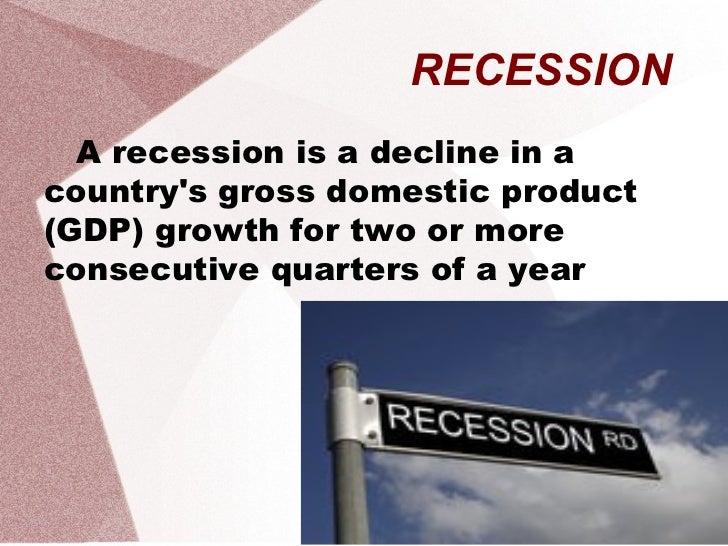 RECESSION

A recession is a decline in a country's gross domestic product (GDP) growth for two or more consecutive quarters of a year

RECESSION RD